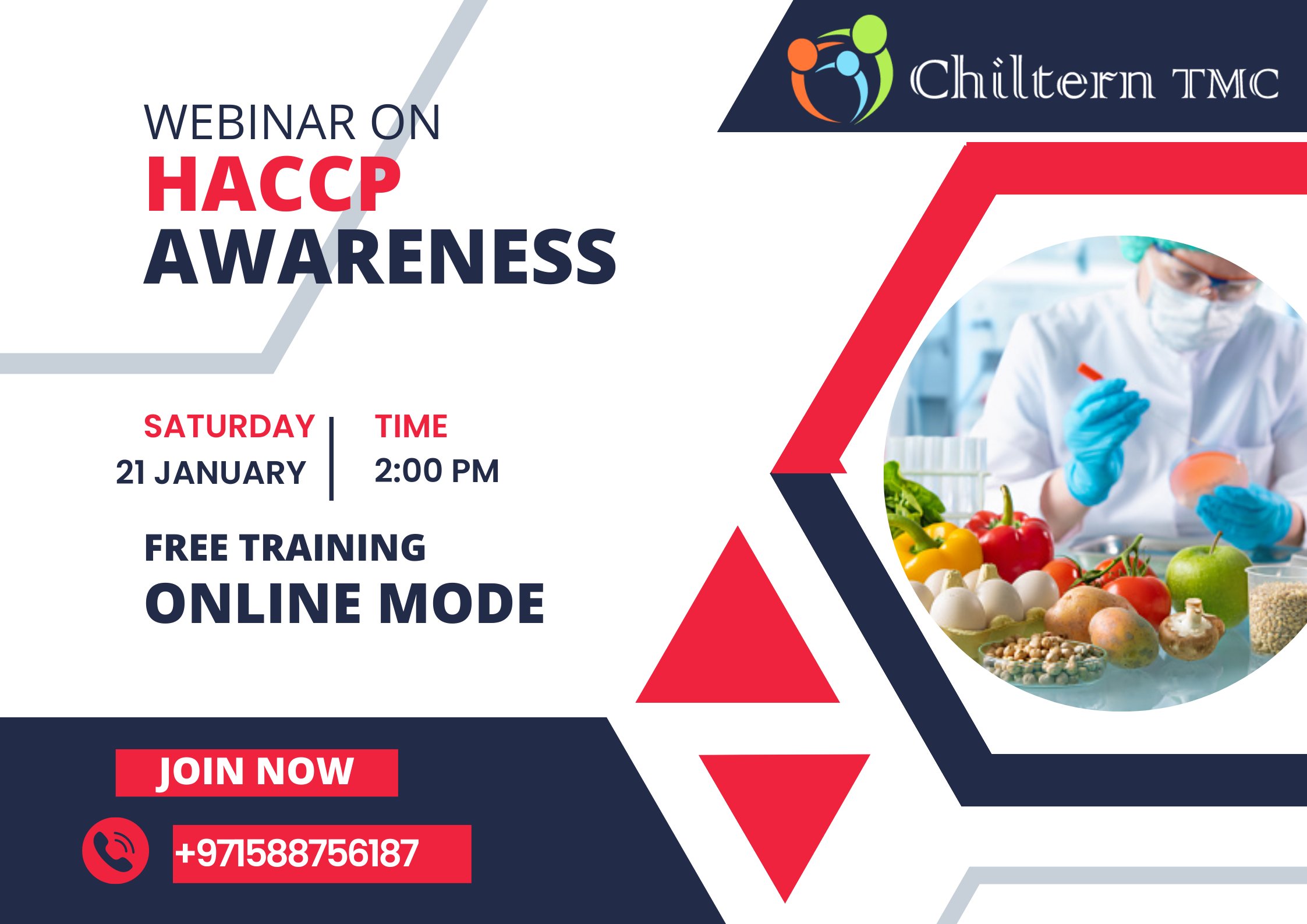 Chiltern TMC

WEBINAR ON
HACCP
AWARENESS

SATURDAY
21 JANUARY

TIME
2:00 PM

FREE TRAINING
ONLINE MODE

JOIN NOW

+971588756187